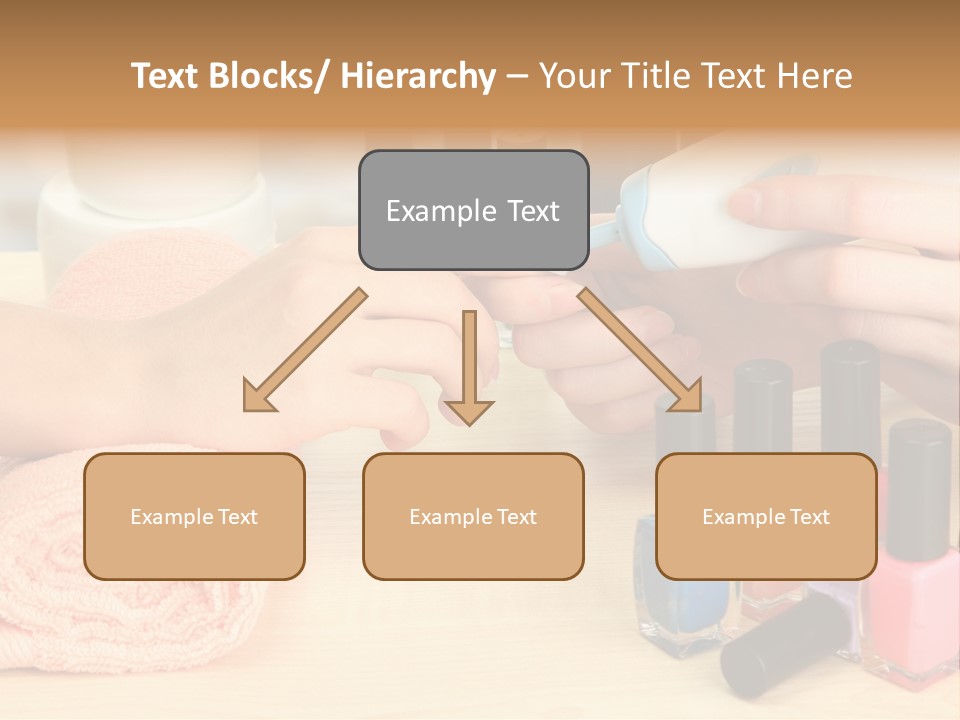 Text Blocks/ Hierarchy – Your Title Text Here

Example Text

Example Text

Example Text

Example Text